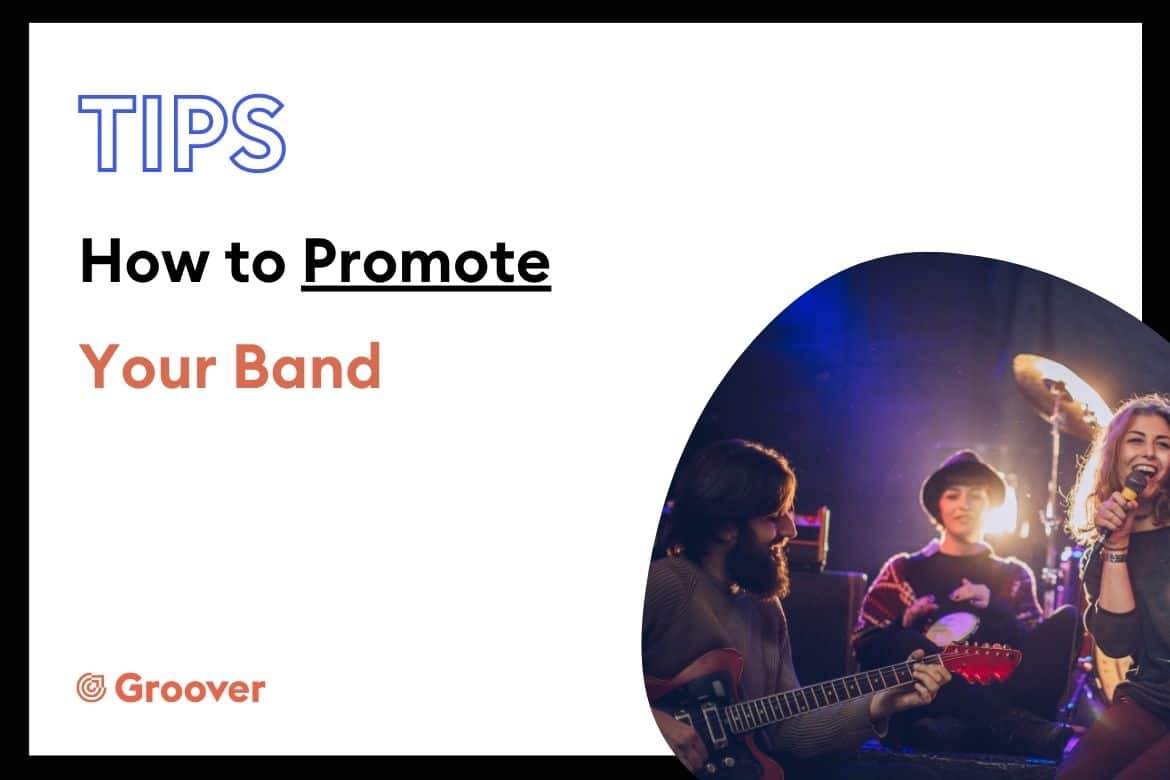 TIPS

How to Promote

Your Band

Groover